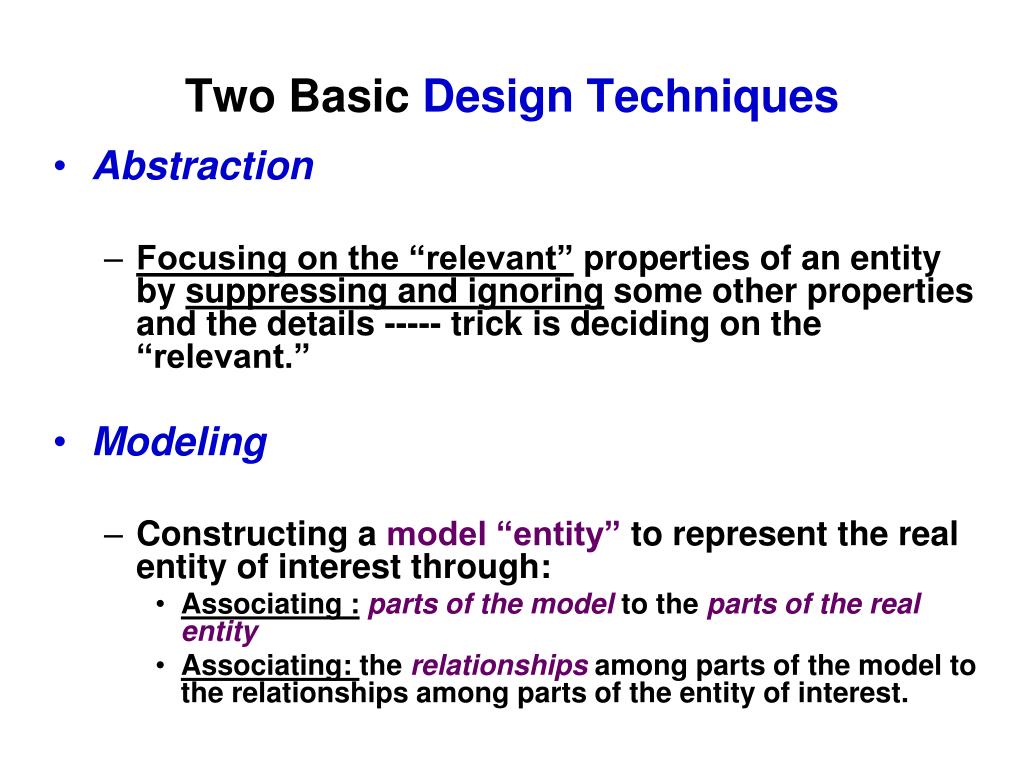 Two Basic Design Techniques

• Abstraction

– Focusing on the “relevant” properties of an entity by suppressing and ignoring some other properties and the details ----- trick is deciding on the “relevant.”

• Modeling

– Constructing a model “entity” to represent the real entity of interest through:

• Associating : parts of the model to the parts of the real entity

• Associating: the relationships among parts of the model to the relationships among parts of the entity of interest.